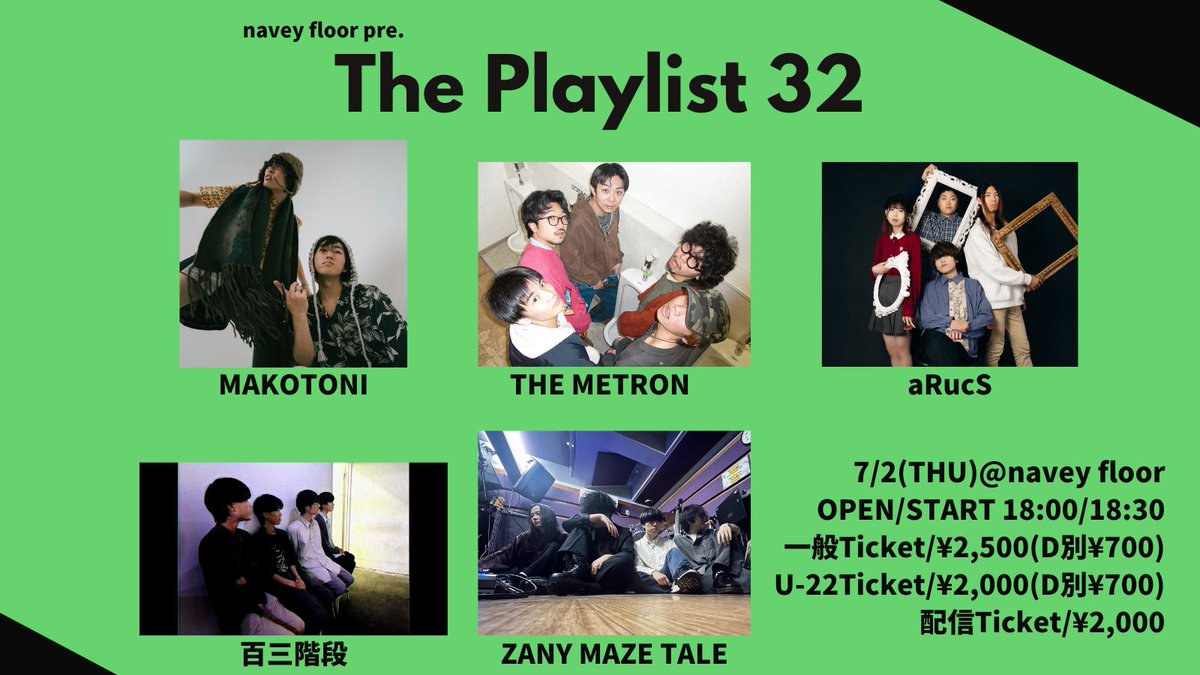 navey floor pre.

The Playlist 32

MAKOTONI

THE METRON

aRucS

百三階段

ZANY MAZE TALE

7/2(THU)@navey floor
OPEN/START 18:00/18:30
一般Ticket/¥2,500(D別¥700)
U-22Ticket/¥2,000(D別¥700)
配信Ticket/¥2,000